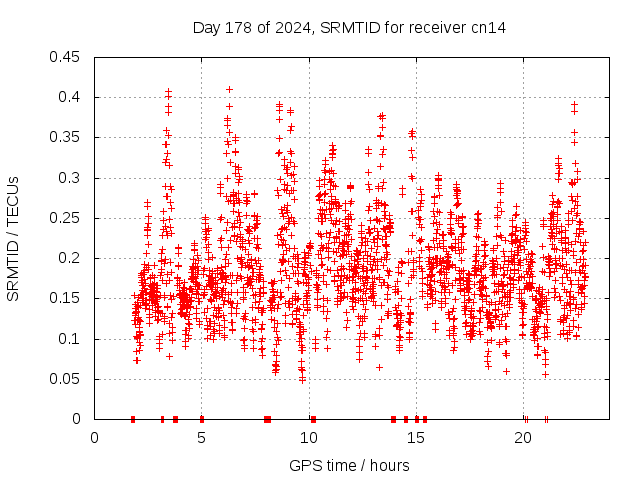 Day 178 of 2024, SRMTID for receiver cn14

SRMTID / TECUs

0.45
0.4
0.35
0.3
0.25
0.2
0.15
0.1
0.05
0

0
5
10
15
20

GPS time / hours